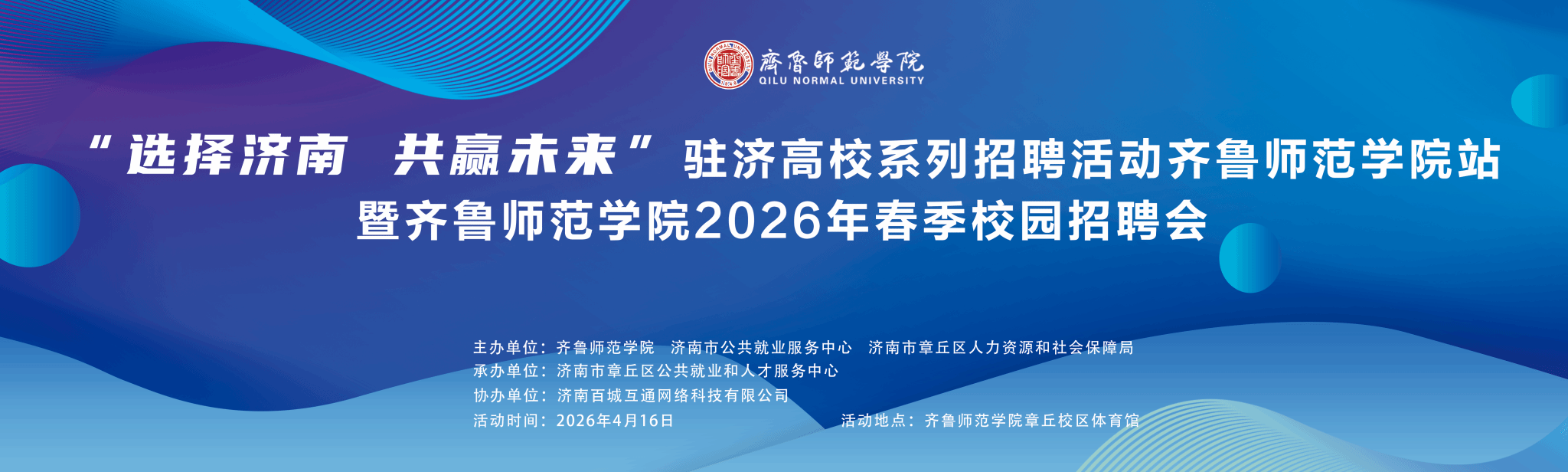 齊魯師範學院
QILU NORMAL UNIVERSITY

“选择济南 共赢未来”驻济高校系列招聘活动齐鲁师范学院站
暨齐鲁师范学院2026年春季校园招聘会

主办单位：齐鲁师范学院 济南市公共就业服务中心 济南市章丘区人力资源和社会保障局
承办单位：济南市章丘区公共就业和人才服务中心
协办单位：济南百城互通网络科技有限公司
活动时间：2026年4月16日 活动地点：齐鲁师范学院章丘校区体育馆